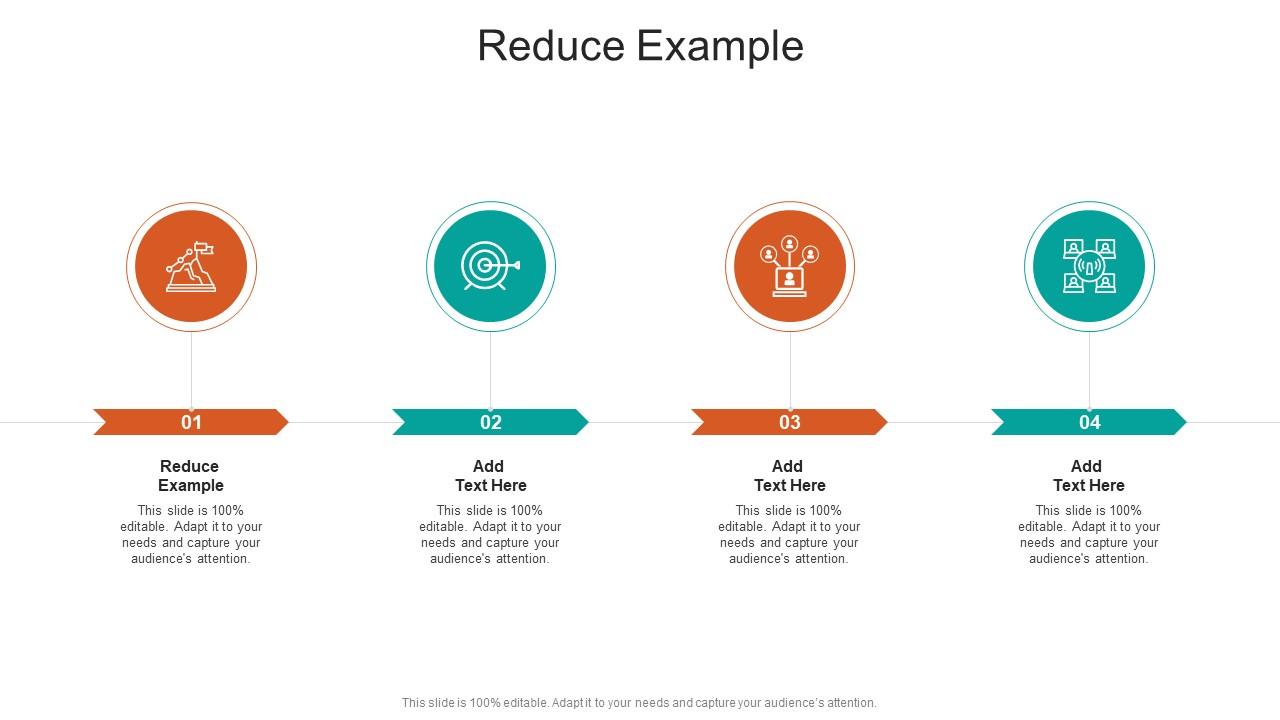 Reduce Example

01

Reduce Example

This slide is 100% editable. Adapt it to your needs and capture your audience's attention.

02

Add Text Here

This slide is 100% editable. Adapt it to your needs and capture your audience's attention.

03

Add Text Here

This slide is 100% editable. Adapt it to your needs and capture your audience's attention.

04

Add Text Here

This slide is 100% editable. Adapt it to your needs and capture your audience's attention.

This slide is 100% editable. Adapt it to your needs and capture your audience's attention.